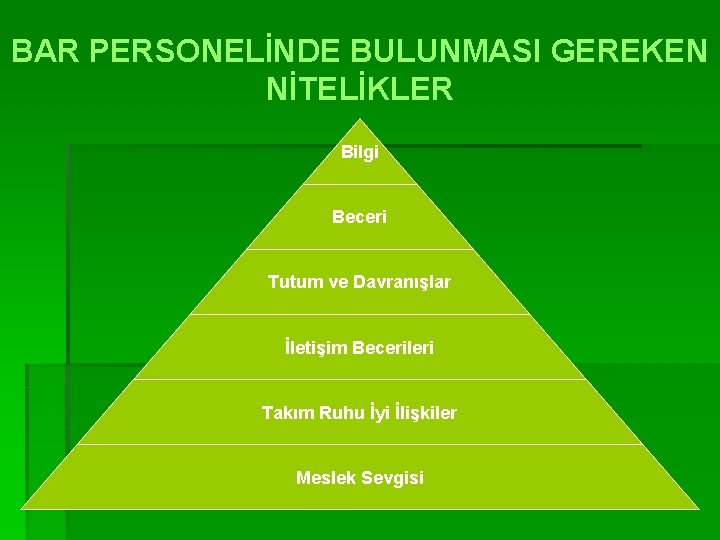 BAR PERSONELİNDE BULUNMASI GEREKEN NİTELİKLER

Bilgi

Beceri

Tutum ve Davranışlar

İletişim Becerileri

Takım Ruhu İyi İlişkiler

Meslek Sevgisi